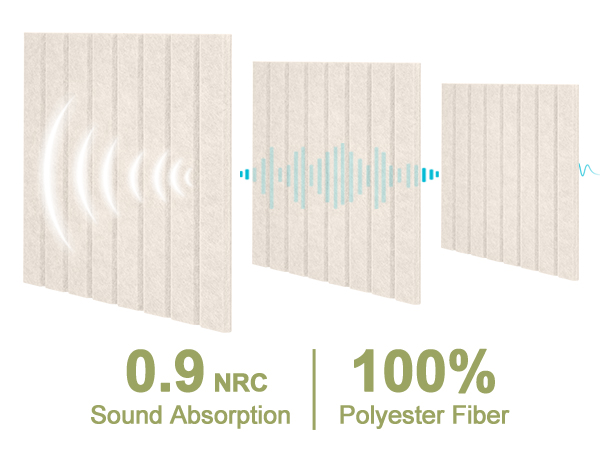 0.9 NRC
Sound Absorption

100%
Polyester Fiber